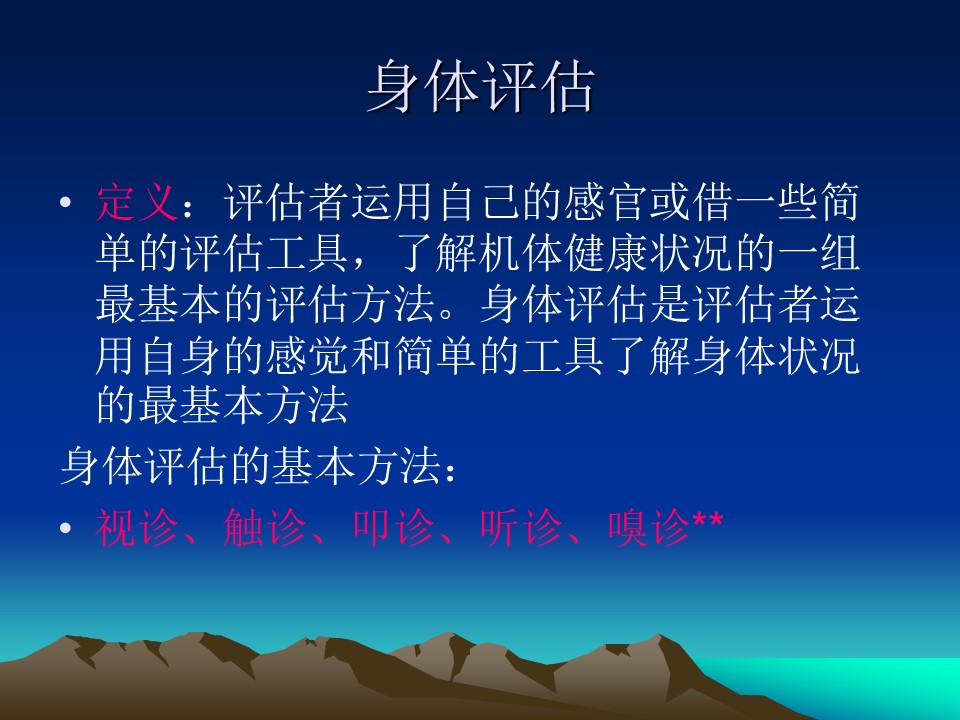 身体评估

• 定义：评估者运用自己的感官或借一些简单的评估工具，了解机体健康状况的一组最基本的评估方法。身体评估是评估者运用自身的感觉和简单的工具了解身体状况的最基本方法

身体评估的基本方法：

• 视诊、触诊、叩诊、听诊、嗅诊**